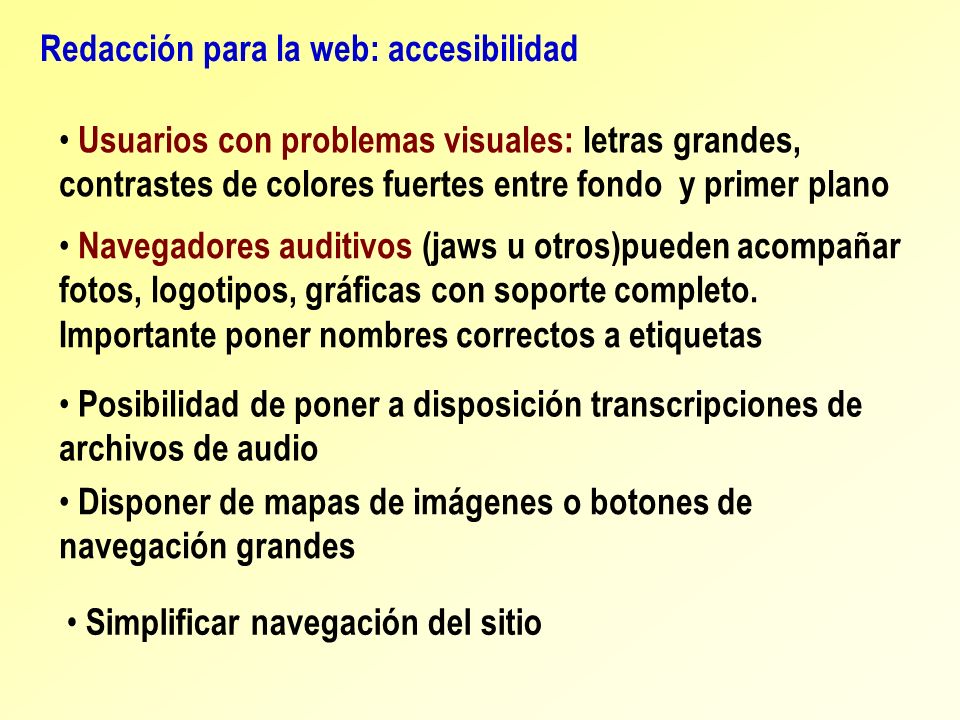 Redacción para la web: accesibilidad

• Usuarios con problemas visuales: letras grandes, contrastes de colores fuertes entre fondo y primer plano

• Navegadores auditivos (jaws u otros)pueden acompañar fotos, logotipos, gráficas con soporte completo. Importante poner nombres correctos a etiquetas

• Posibilidad de poner a disposición transcripciones de archivos de audio

• Disponer de mapas de imágenes o botones de navegación grandes

• Simplificar navegación del sitio